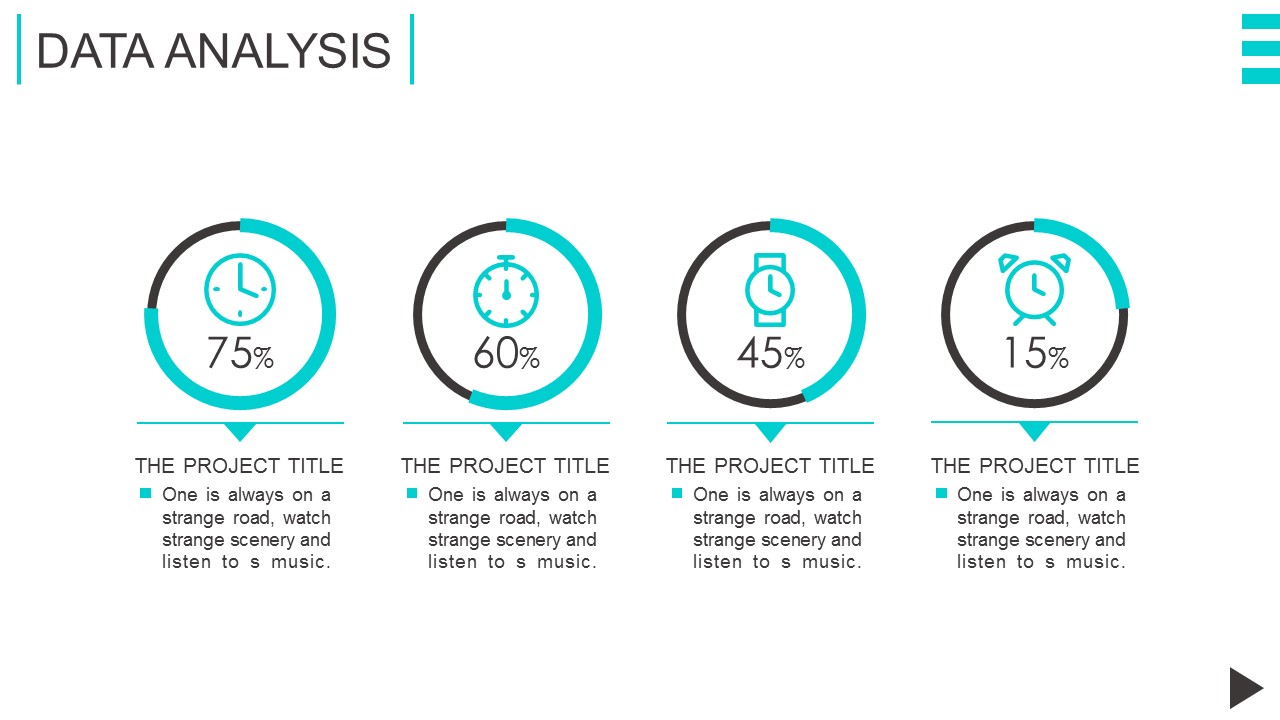 DATA ANALYSIS

75%

THE PROJECT TITLE

One is always on a strange road, watch strange scenery and listen to s music.

60%

THE PROJECT TITLE

One is always on a strange road, watch strange scenery and listen to s music.

45%

THE PROJECT TITLE

One is always on a strange road, watch strange scenery and listen to s music.

15%

THE PROJECT TITLE

One is always on a strange road, watch strange scenery and listen to s music.